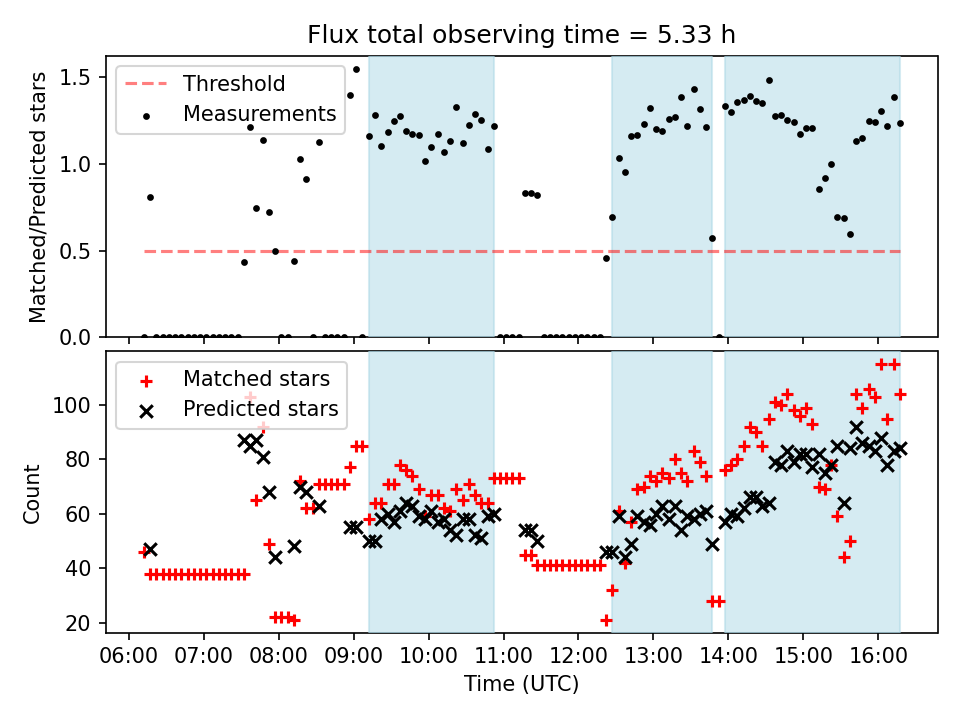 Flux total observing time = 5.33 h

Threshold
Measurements

Matched/Predicted stars

1.5
1.0
0.5
0.0

Matched stars
Predicted stars

Count

100
80
60
40
20

06:00 07:00 08:00 09:00 10:00 11:00 12:00 13:00 14:00 15:00 16:00

Time (UTC)